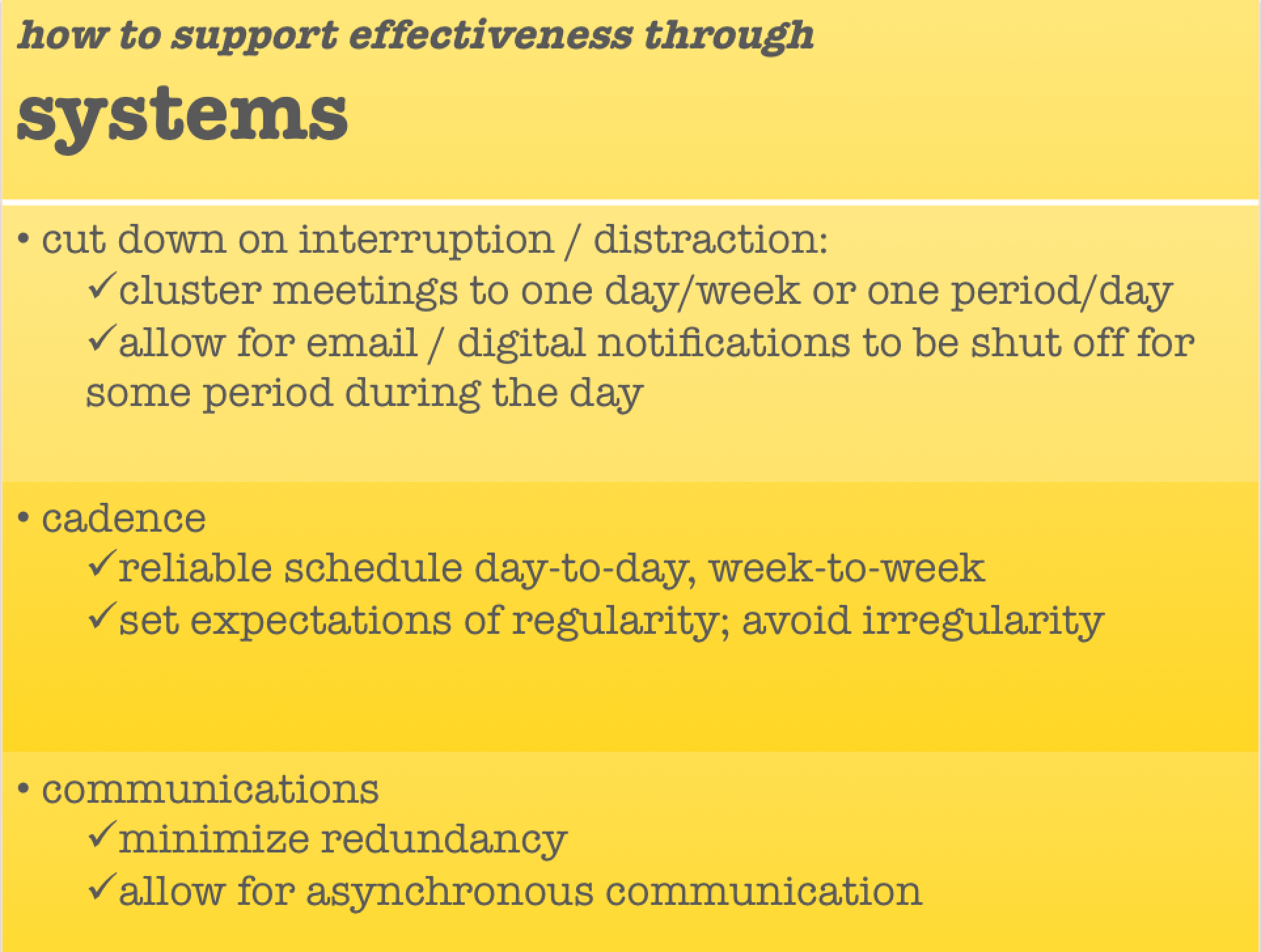 how to support effectiveness through

systems

• cut down on interruption / distraction:
✓cluster meetings to one day/week or one period/day
✓allow for email / digital notifications to be shut off for some period during the day

• cadence
✓reliable schedule day-to-day, week-to-week
✓set expectations of regularity; avoid irregularity

• communications
✓minimize redundancy
✓allow for asynchronous communication